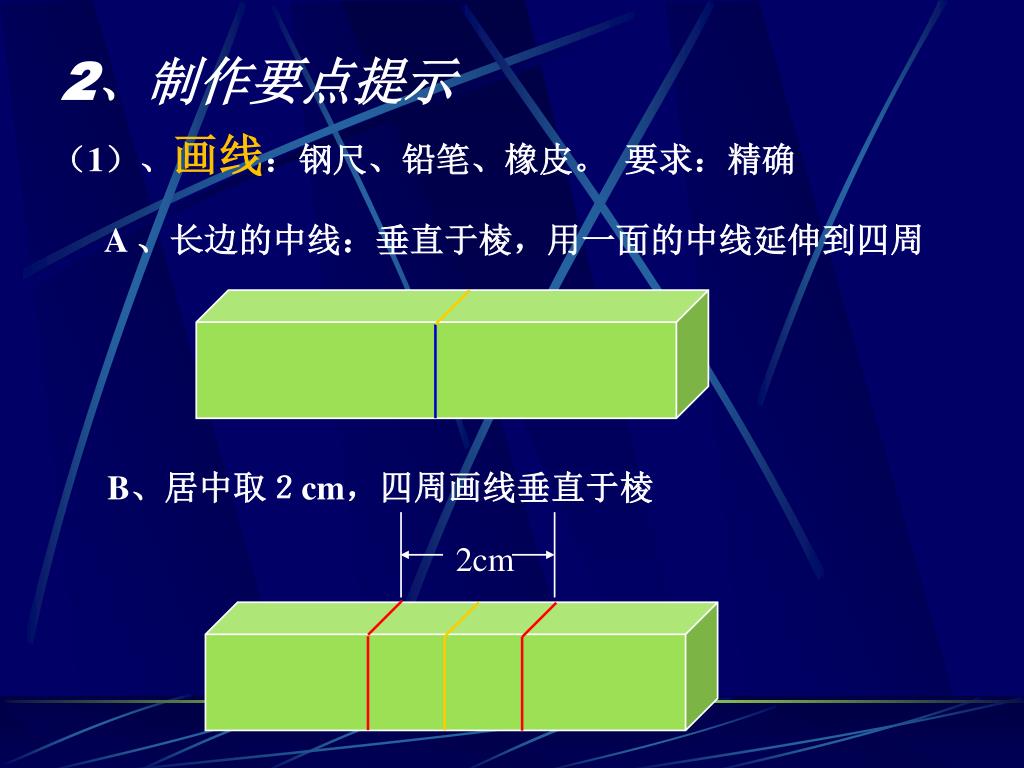 2、制作要点提示

（1）、画线：钢尺、铅笔、橡皮。 要求：精确

A 、长边的中线：垂直于棱，用一面的中线延伸到四周

B、居中取 2 cm，四周画线垂直于棱

2cm